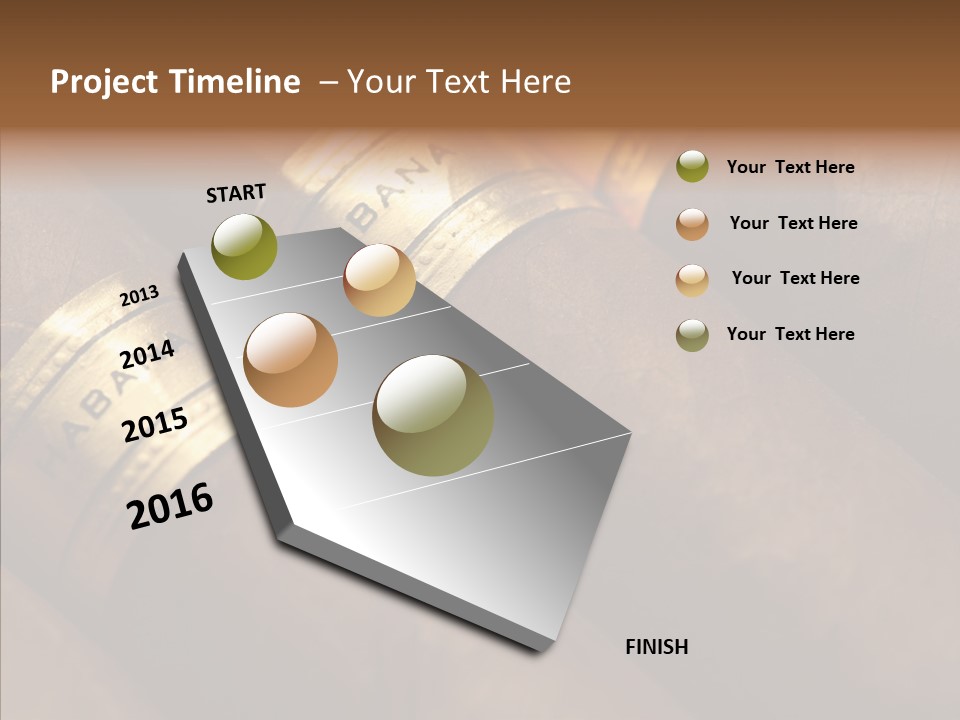 Project Timeline – Your Text Here

START

2013

2014

2015

2016

FINISH

Your Text Here

Your Text Here

Your Text Here

Your Text Here